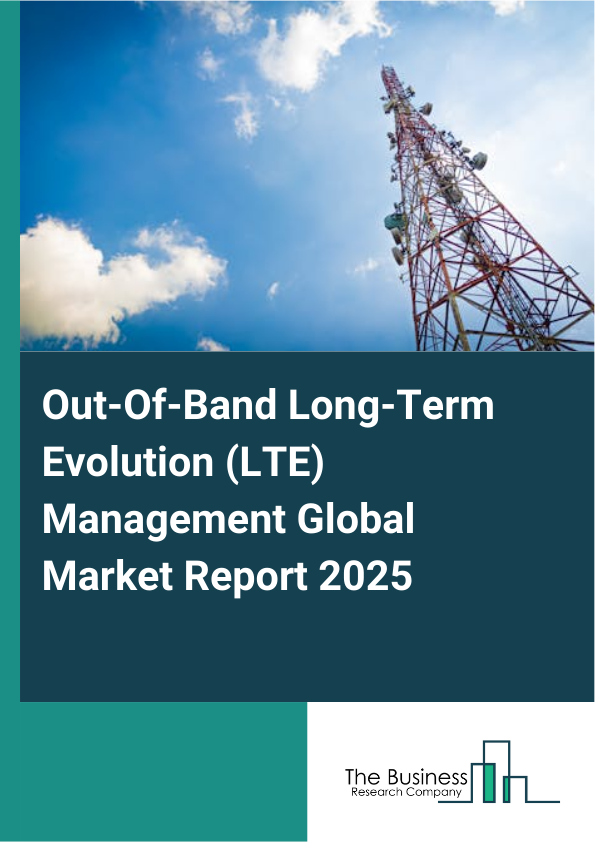 Out-Of-Band Long-Term Evolution (LTE) Management Global Market Report 2025

The Business
Research Company